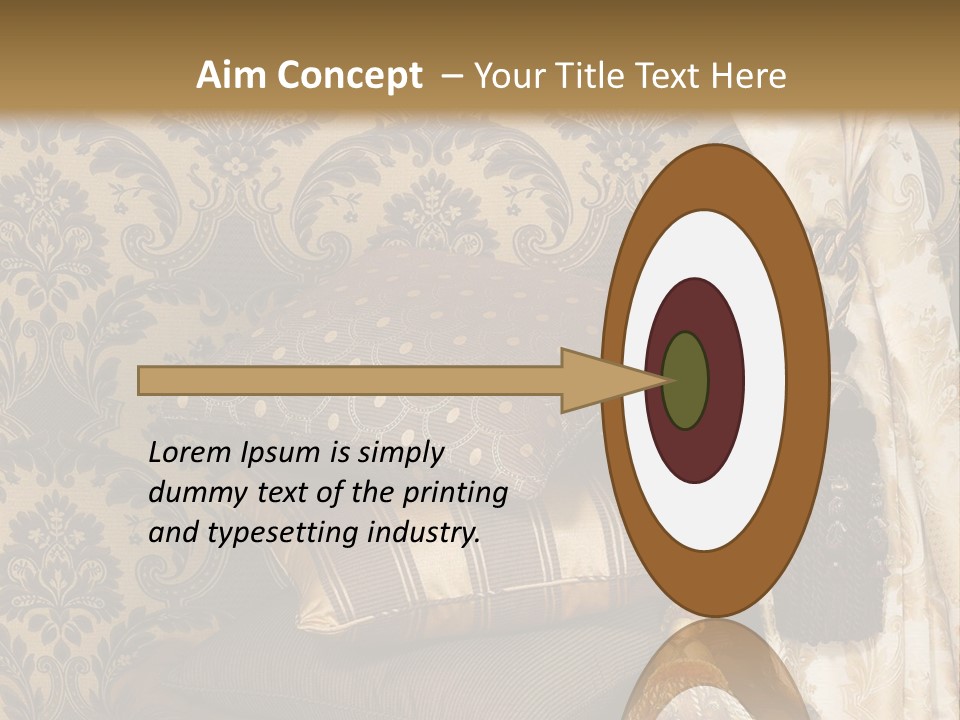 Aim Concept – Your Title Text Here

Lorem Ipsum is simply dummy text of the printing and typesetting industry.